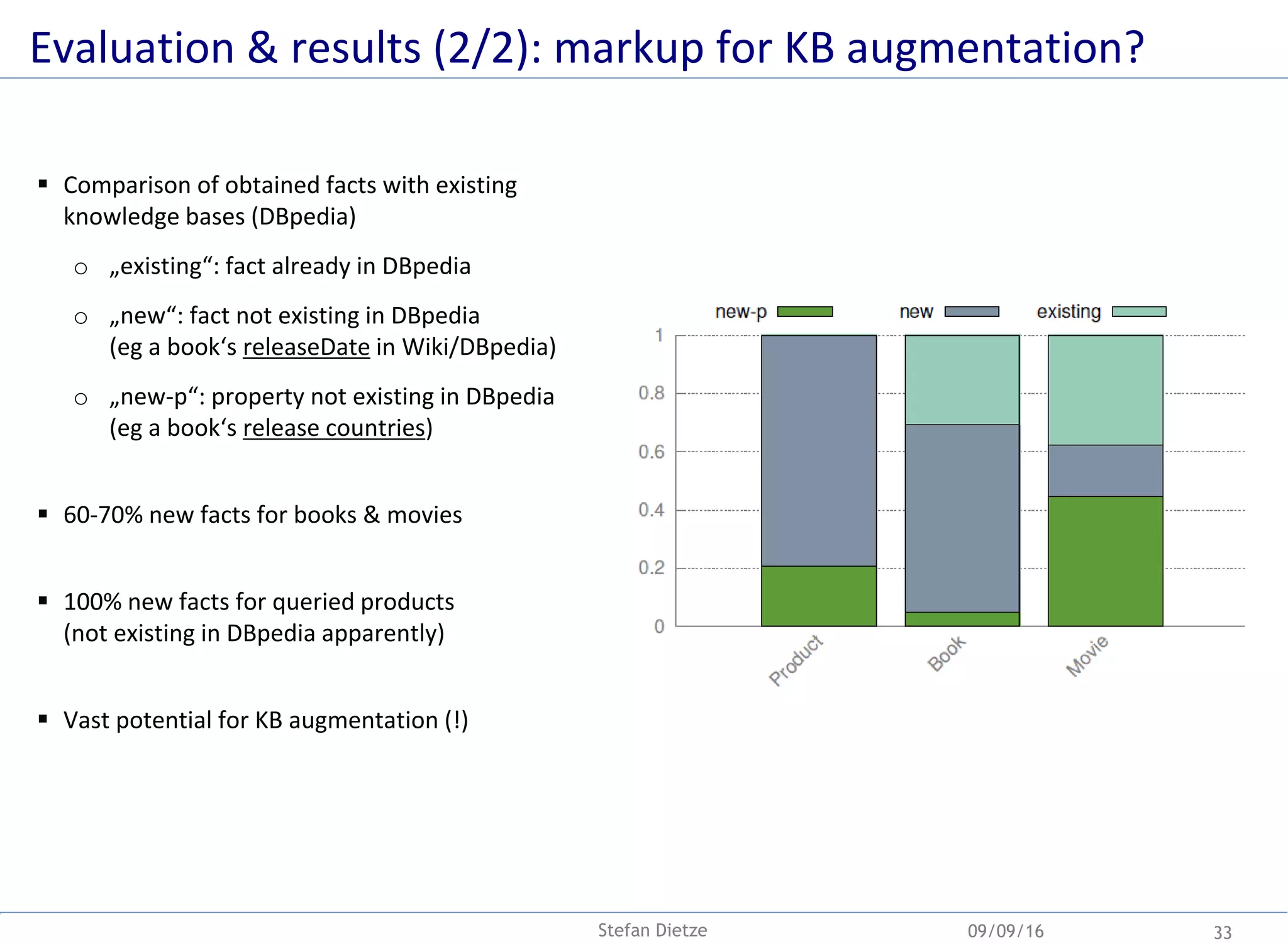 Evaluation & results (2/2): markup for KB augmentation?

▪ Comparison of obtained facts with existing knowledge bases (DBpedia)

○ „existing“: fact already in DBpedia

○ „new“: fact not existing in DBpedia (eg a book‘s releaseDate in Wiki/DBpedia)

○ „new-p“: property not existing in DBpedia (eg a book‘s release countries)

▪ 60-70% new facts for books & movies

▪ 100% new facts for queried products (not existing in DBpedia apparently)

▪ Vast potential for KB augmentation (!)

new-p
new
existing

1
0.8
0.6
0.4
0.2
0

Product
Book
Movie

Stefan Dietze
09/09/16
33